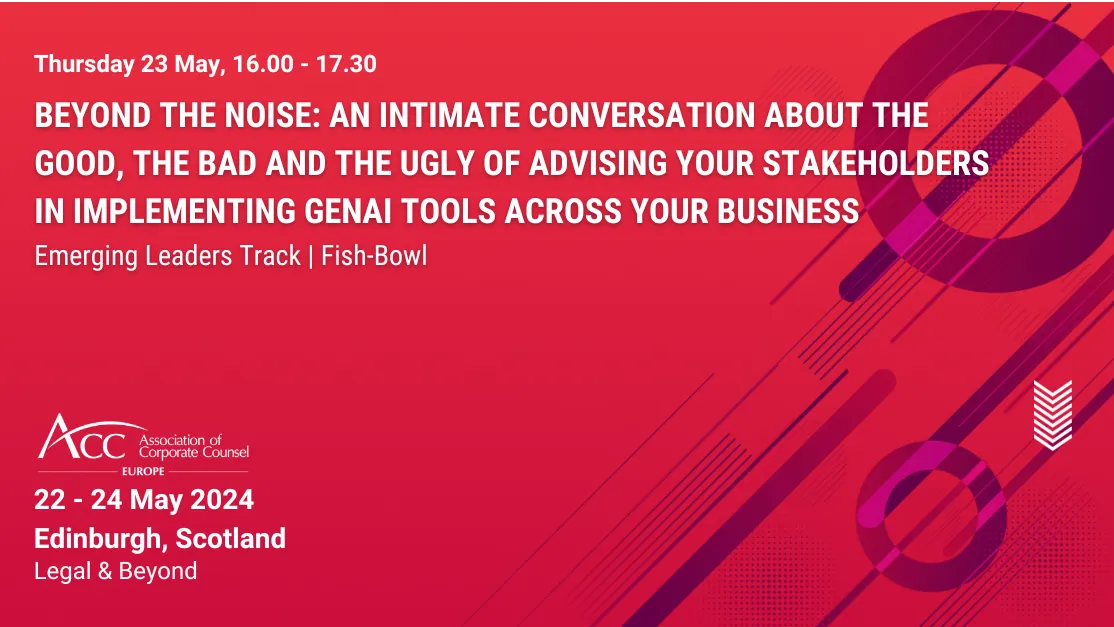 Thursday 23 May, 16.00 - 17.30

BEYOND THE NOISE: AN INTIMATE CONVERSATION ABOUT THE GOOD, THE BAD AND THE UGLY OF ADVISING YOUR STAKEHOLDERS IN IMPLEMENTING GENAI TOOLS ACROSS YOUR BUSINESS

Emerging Leaders Track | Fish-Bowl

ACC Association of Corporate Counsel EUROPE

22 - 24 May 2024

Edinburgh, Scotland

Legal & Beyond